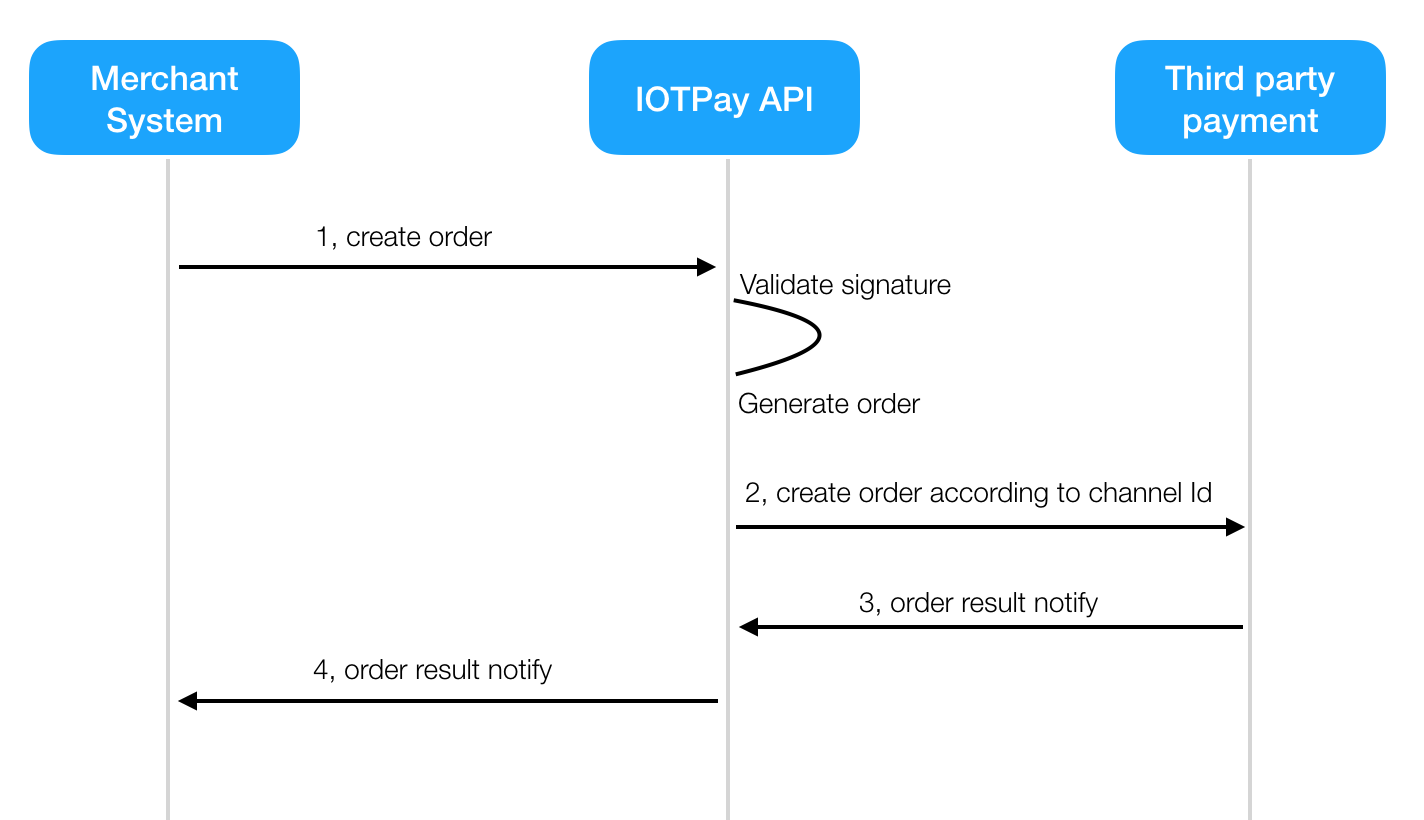 Merchant System

IOTPay API

Third party payment

1, create order

Validate signature

Generate order

2, create order according to channel Id

3, order result notify

4, order result notify